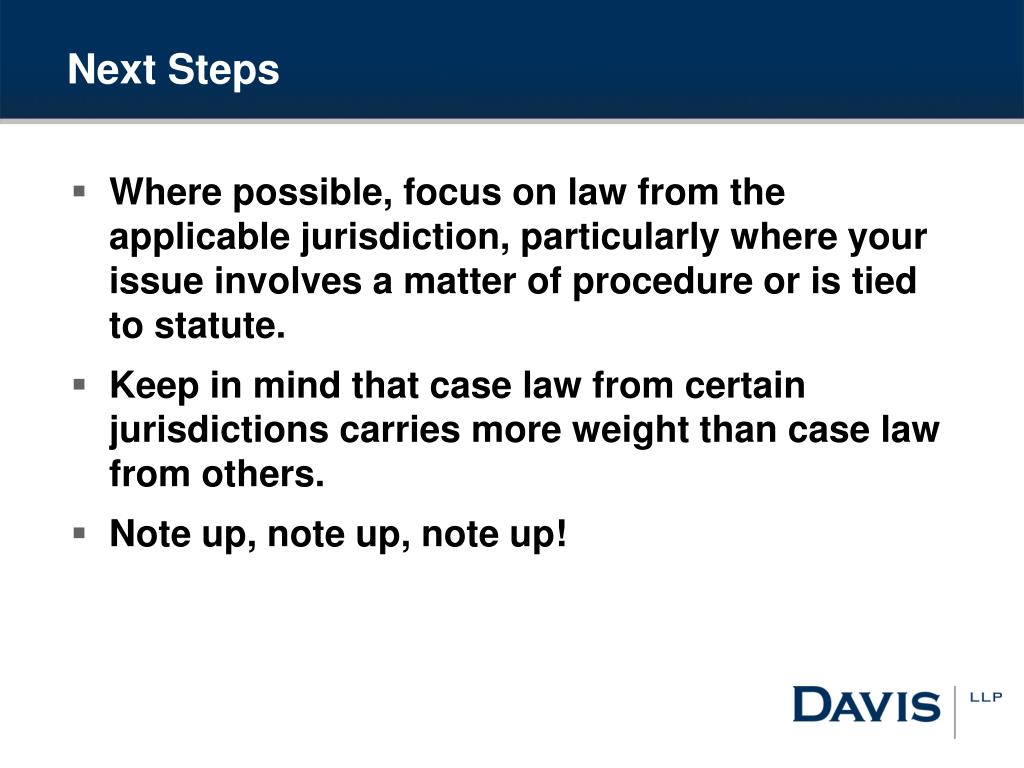 Next Steps

▪ Where possible, focus on law from the applicable jurisdiction, particularly where your issue involves a matter of procedure or is tied to statute.

▪ Keep in mind that case law from certain jurisdictions carries more weight than case law from others.

▪ Note up, note up, note up!

DAVIS LLP